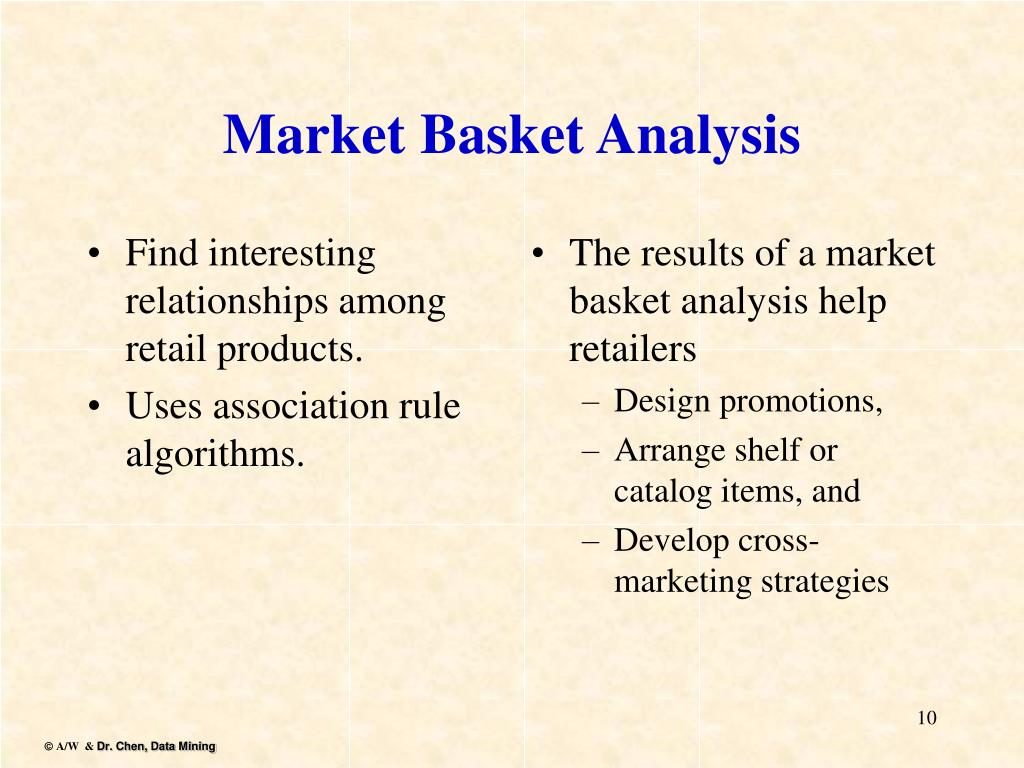 Market Basket Analysis

• Find interesting relationships among retail products.
• Uses association rule algorithms.

• The results of a market basket analysis help retailers
– Design promotions,
– Arrange shelf or catalog items, and
– Develop cross-marketing strategies

10

© A/W & Dr. Chen, Data Mining